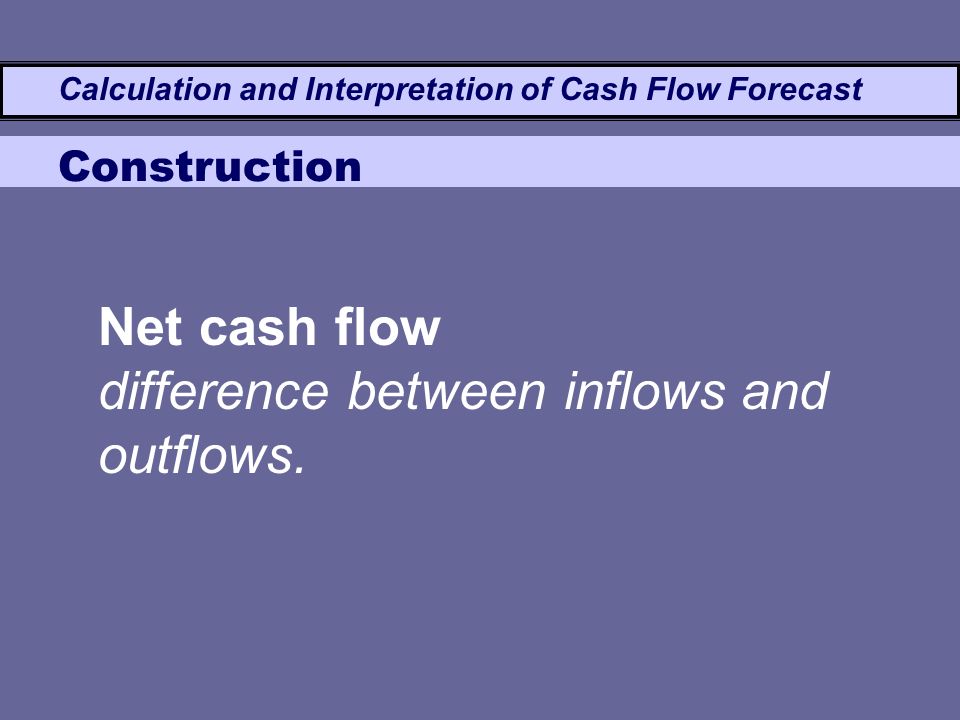 Calculation and Interpretation of Cash Flow Forecast

Construction

Net cash flow
difference between inflows and outflows.